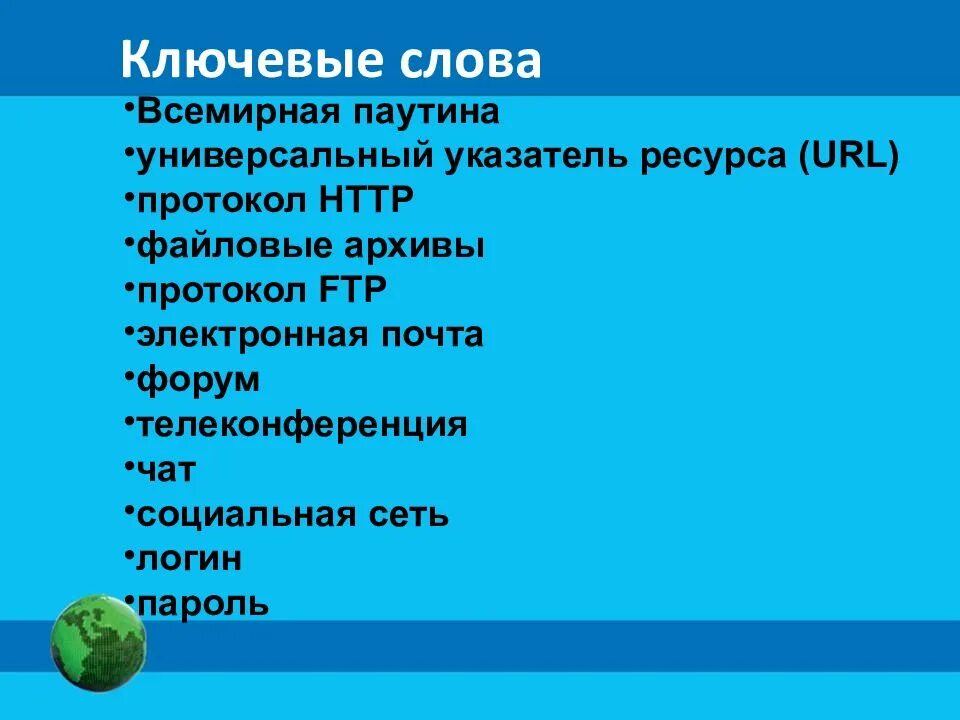 Ключевые слова

•Всемирная паутина
•универсальный указатель ресурса (URL)
•протокол HTTP
•файловые архивы
•протокол FTP
•электронная почта
•форум
•телеконференция
•чат
•социальная сеть
•логин
•пароль